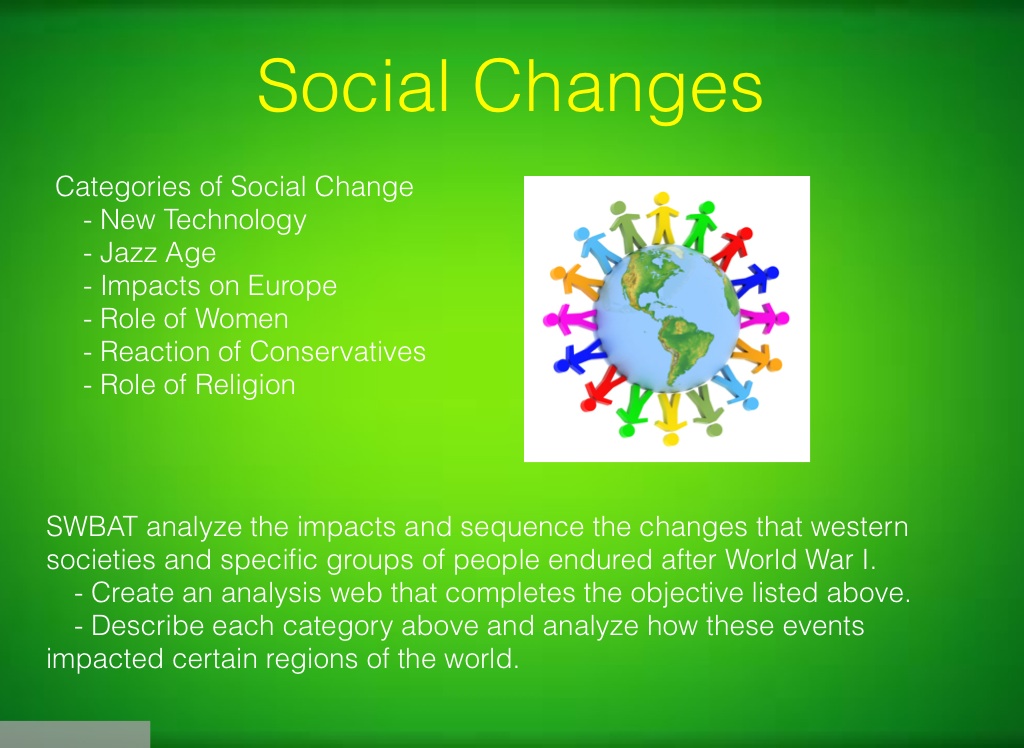 Social Changes

Categories of Social Change
- New Technology
- Jazz Age
- Impacts on Europe
- Role of Women
- Reaction of Conservatives
- Role of Religion

SWBAT analyze the impacts and sequence the changes that western societies and specific groups of people endured after World War I.
- Create an analysis web that completes the objective listed above.
- Describe each category above and analyze how these events impacted certain regions of the world.